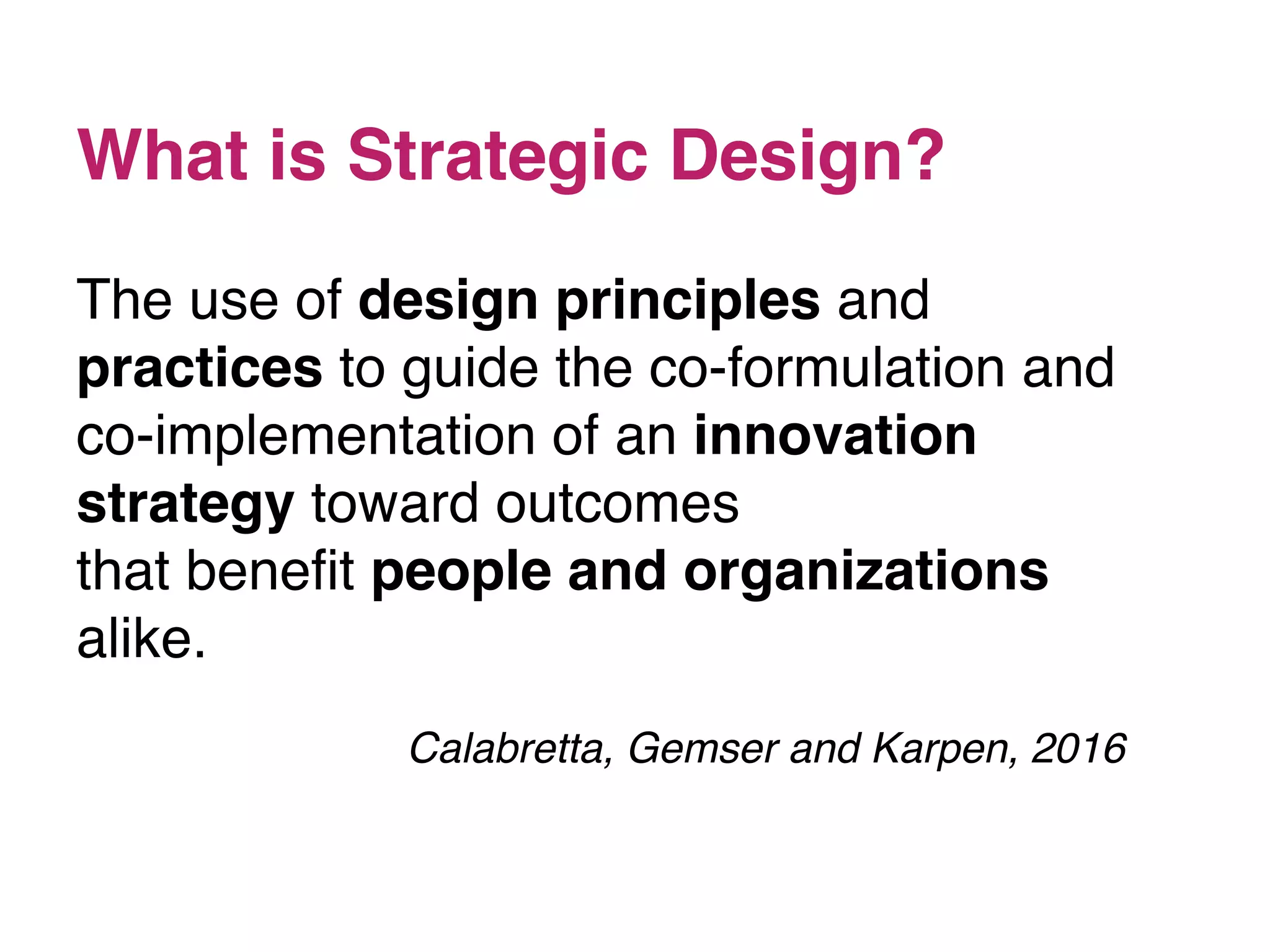 What is Strategic Design?

The use of design principles and practices to guide the co-formulation and co-implementation of an innovation strategy toward outcomes that benefit people and organizations alike.

Calabretta, Gemser and Karpen, 2016